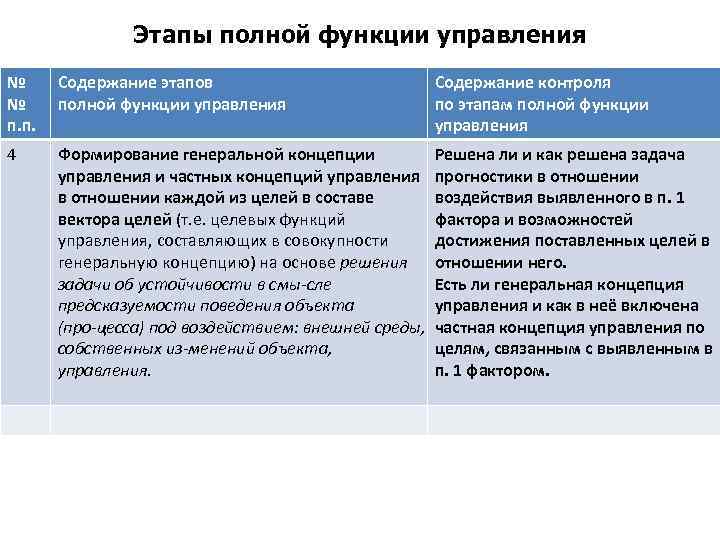 Этапы полной функции управления

| № № п.п. | Содержание этапов полной функции управления | Содержание контроля по этапам полной функции управления |
|---|---|---|
| 4 | Формирование генеральной концепции управления и частных концепций управления в отношении каждой из целей в составе вектора целей (т.е. целевых функций управления, составляющих в совокупности генеральную концепцию) на основе решения задачи об устойчивости в смы-сле предсказуемости поведения объекта (про-цесса) под воздействием: внешней среды, собственных из-менений объекта, управления. | Решена ли и как решена задача прогностики в отношении воздействия выявленного в п. 1 фактора и возможностей достижения поставленных целей в отношении него. Есть ли генеральная концепция управления и как в неё включена частная концепция управления по целям, связанным с выявленным в п. 1 фактором. |
| | | |